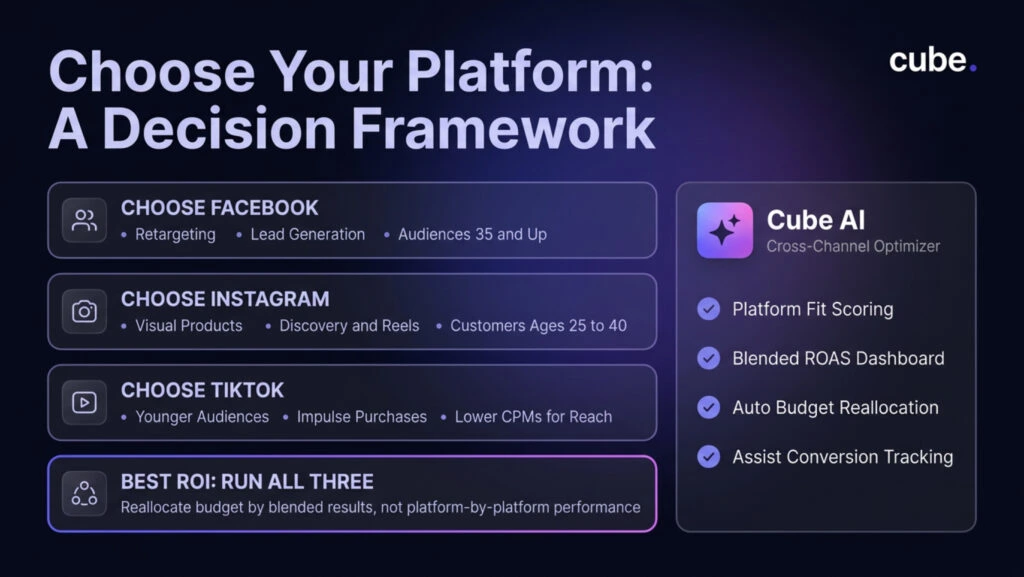 Choose Your Platform: A Decision Framework

cube.

CHOOSE FACEBOOK
• Retargeting • Lead Generation • Audiences 35 and Up

CHOOSE INSTAGRAM
• Visual Products • Discovery and Reels • Customers Ages 25 to 40

CHOOSE TIKTOK
• Younger Audiences • Impulse Purchases • Lower CPMs for Reach

BEST ROI: RUN ALL THREE
Reallocate budget by blended results, not platform-by-platform performance

Cube AI
Cross-Channel Optimizer

Platform Fit Scoring
Blended ROAS Dashboard
Auto Budget Reallocation
Assist Conversion Tracking